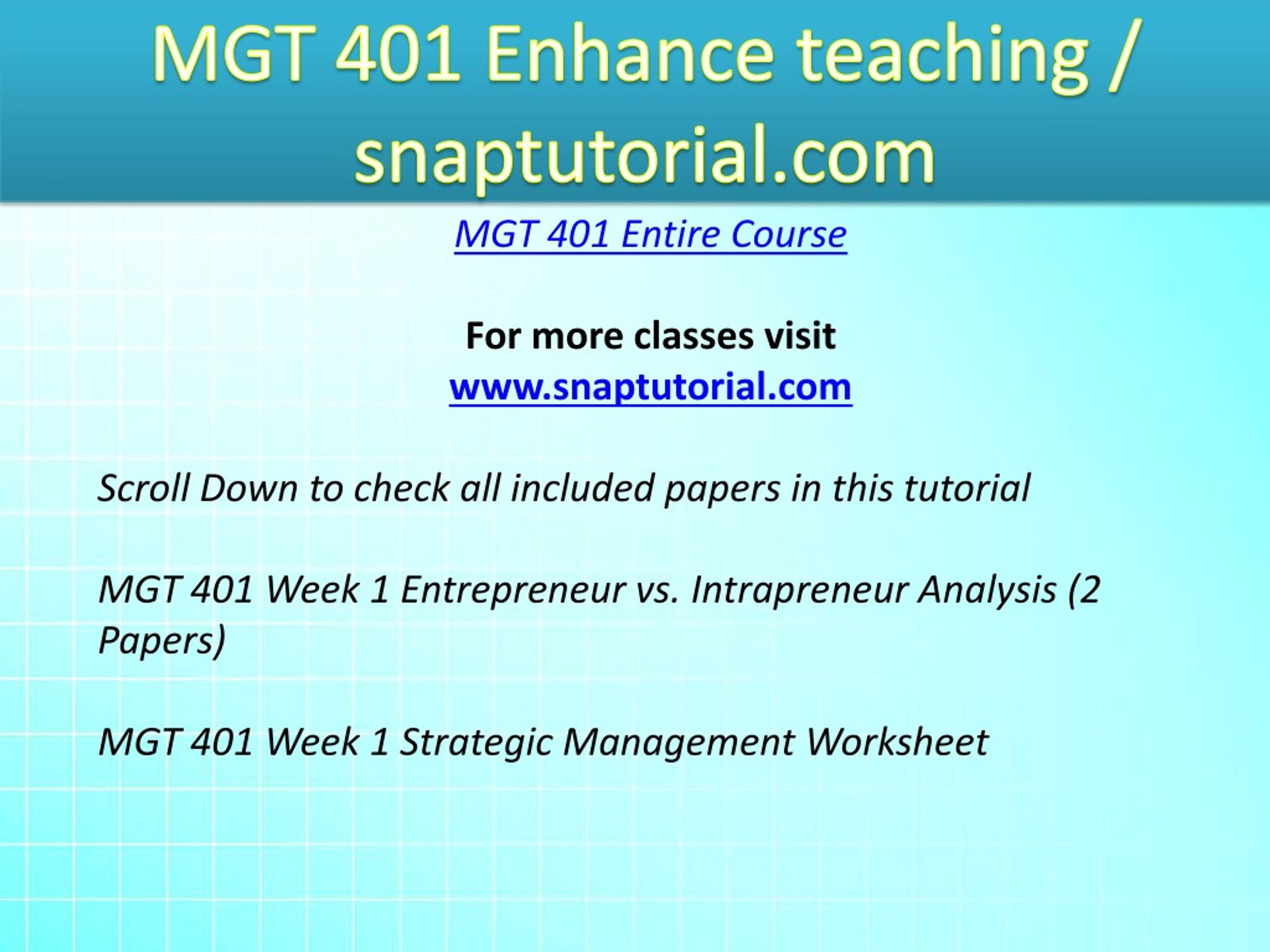 MGT 401 Enhance teaching / snaptutorial.com

MGT 401 Entire Course

For more classes visit
www.snaptutorial.com

Scroll Down to check all included papers in this tutorial

MGT 401 Week 1 Entrepreneur vs. Intrapreneur Analysis (2 Papers)

MGT 401 Week 1 Strategic Management Worksheet